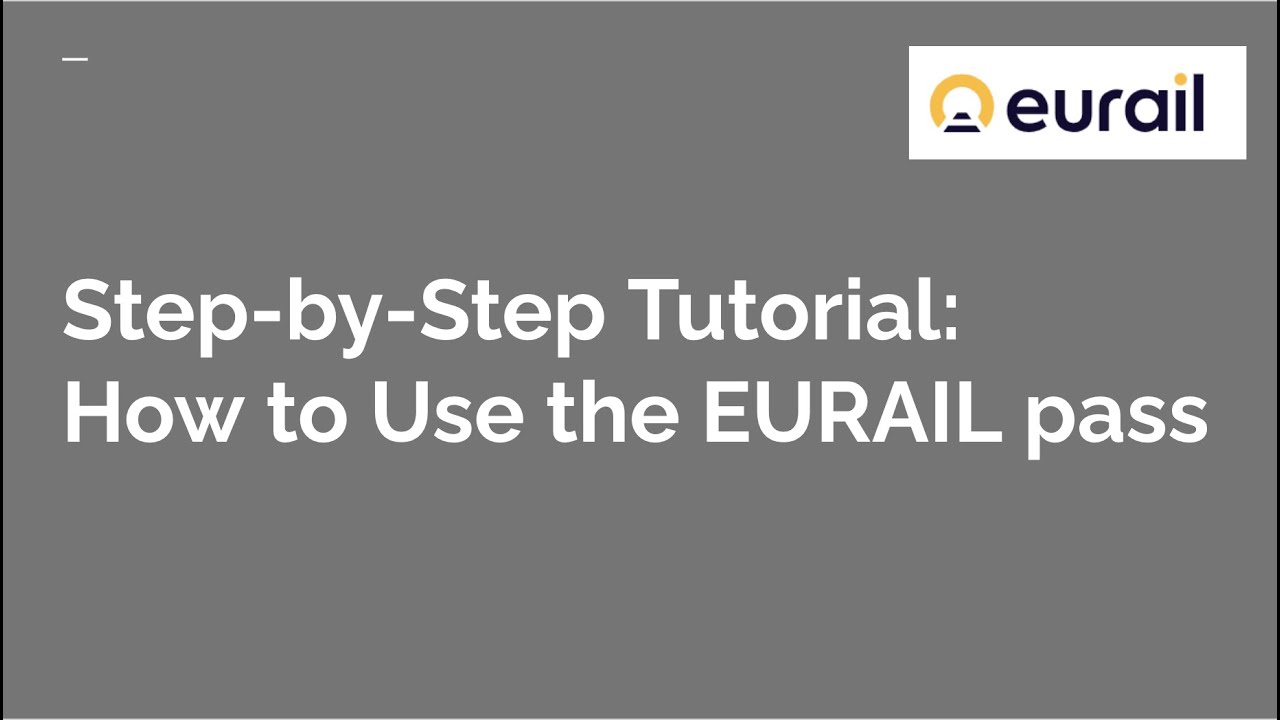 eurail

Step-by-Step Tutorial:
How to Use the EURAIL pass